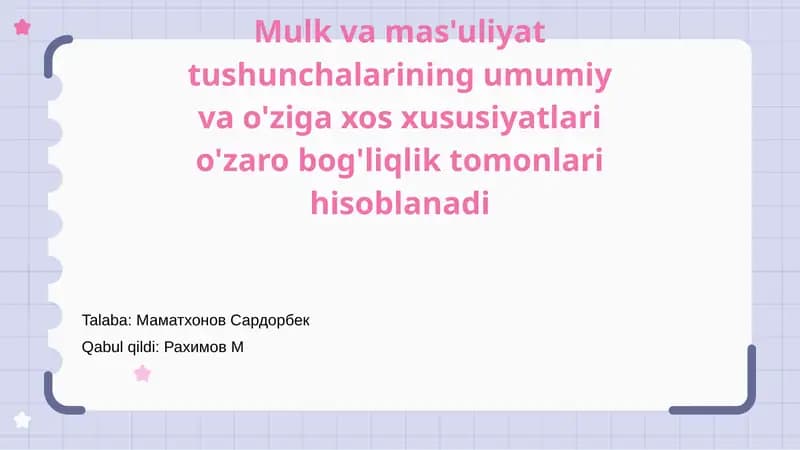 Mulk va mas'uliyat tushunchalarining umumiy va o'ziga xos xususiyatlari o'zaro bog'liqlik tomonlari hisoblanadi

Talaba: Маматхонов Сардорбек

Qabul qildi: Рахимов М